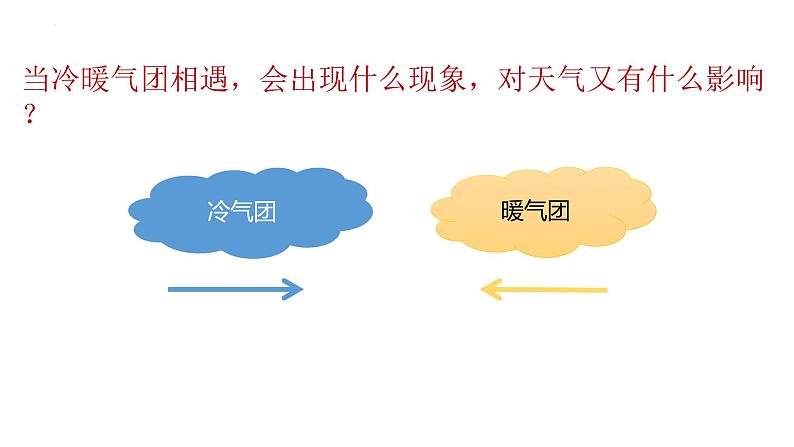 当冷暖气团相遇，会出现什么现象，对天气又有什么影响？

冷气团

暖气团